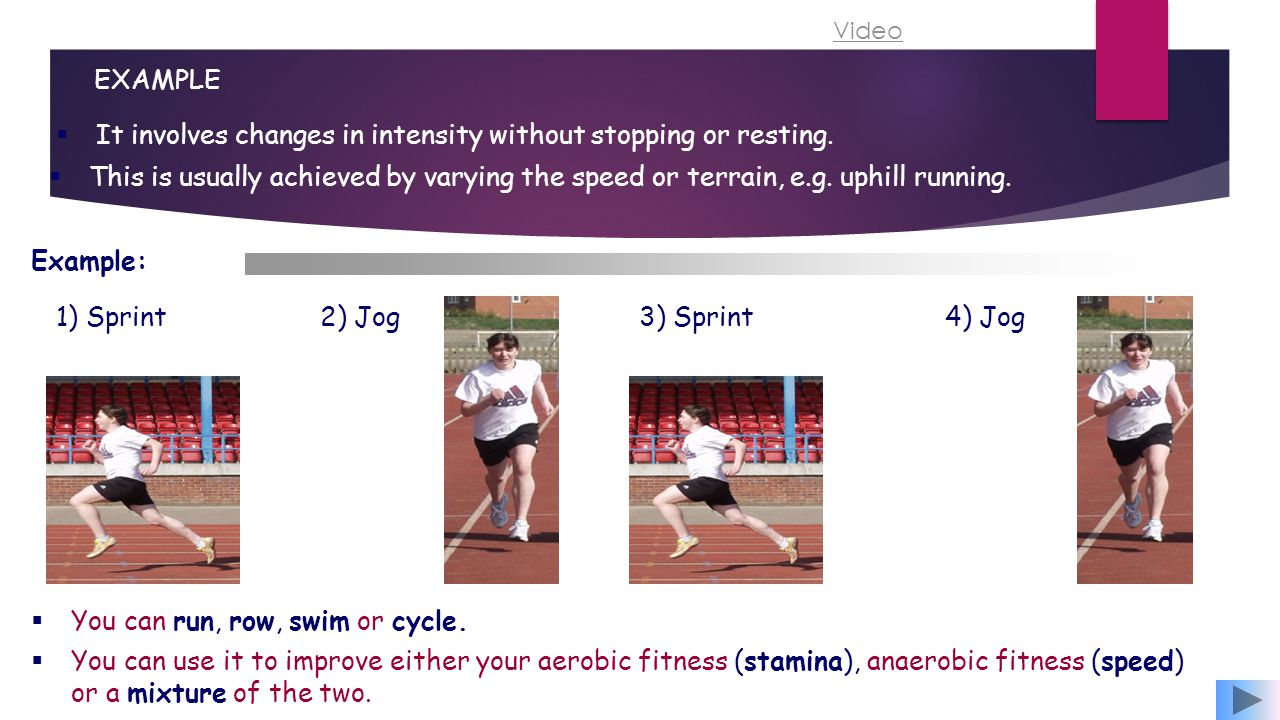 Video

EXAMPLE

▪ It involves changes in intensity without stopping or resting.

▪ This is usually achieved by varying the speed or terrain, e.g. uphill running.

Example:

1) Sprint 2) Jog 3) Sprint 4) Jog

▪ You can run, row, swim or cycle.

▪ You can use it to improve either your aerobic fitness (stamina), anaerobic fitness (speed) or a mixture of the two.